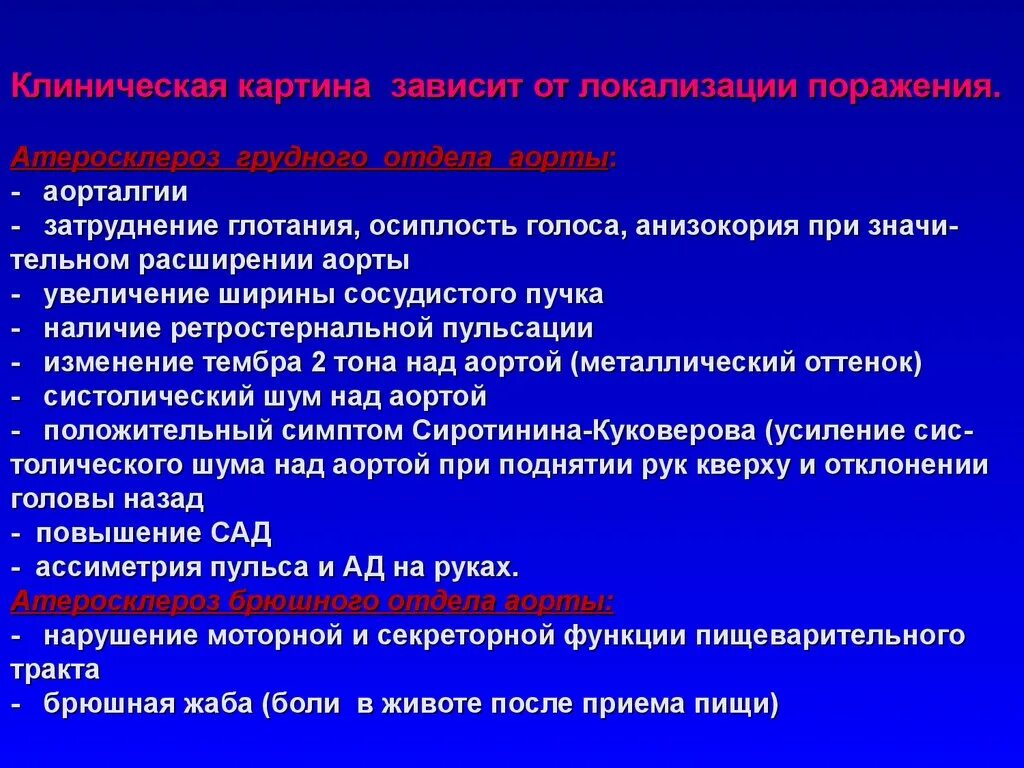 Клиническая картина зависит от локализации поражения.

Атеросклероз грудного отдела аорты:
- аорталгии
- затруднение глотания, осиплость голоса, анизокория при значительном расширении аорты
- увеличение ширины сосудистого пучка
- наличие ретростернальной пульсации
- изменение тембра 2 тона над аортой (металлический оттенок)
- систолический шум над аортой
- положительный симптом Сиротинина-Куковерова (усиление систолического шума над аортой при поднятии рук кверху и отклонении головы назад
- повышение САД
- ассиметрия пульса и АД на руках.
Атеросклероз брюшного отдела аорты:
- нарушение моторной и секреторной функции пищеварительного тракта
- брюшная жаба (боли в животе после приема пищи)